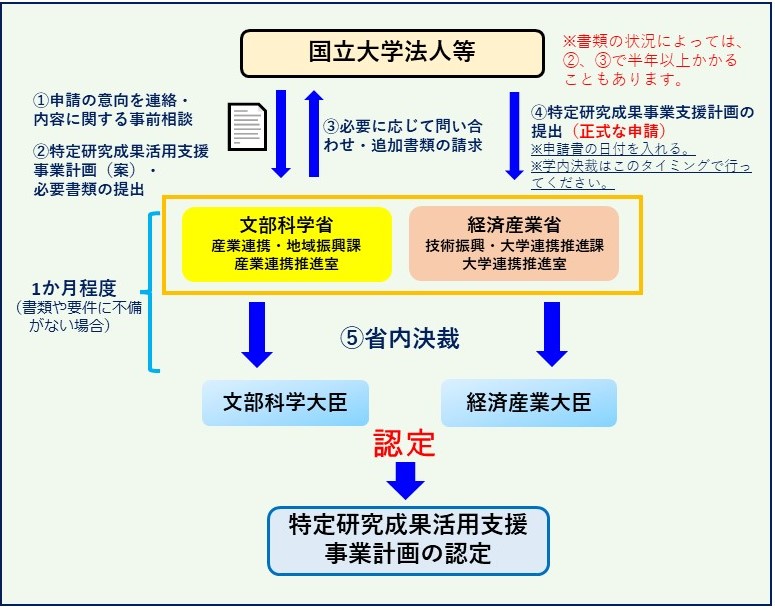 国立大学法人等

※書類の状況によっては、②、③で半年以上かかることもあります。

①申請の意向を連絡・内容に関する事前相談

②特定研究成果活用支援事業計画（案）・必要書類の提出

③必要に応じて問い合わせ・追加書類の請求

④特定研究成果事業支援計画の提出（正式な申請）
※申請書の日付を入れる。
※学内決裁はこのタイミングで行ってください。

文部科学省
産業連携・地域振興課
産業連携推進室

経済産業省
技術振興・大学連携推進課
大学連携推進室

1か月程度
（書類や要件に不備がない場合）

⑤省内決裁

文部科学大臣

経済産業大臣

認定

特定研究成果活用支援事業計画の認定